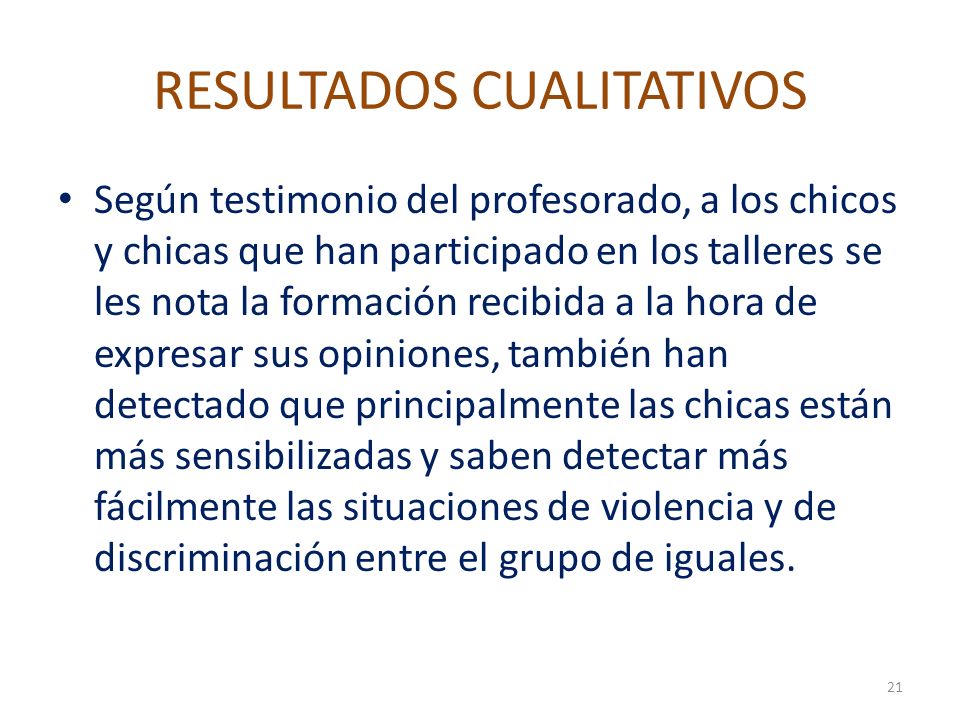 RESULTADOS CUALITATIVOS

• Según testimonio del profesorado, a los chicos y chicas que han participado en los talleres se les nota la formación recibida a la hora de expresar sus opiniones, también han detectado que principalmente las chicas están más sensibilizadas y saben detectar más fácilmente las situaciones de violencia y de discriminación entre el grupo de iguales.

21